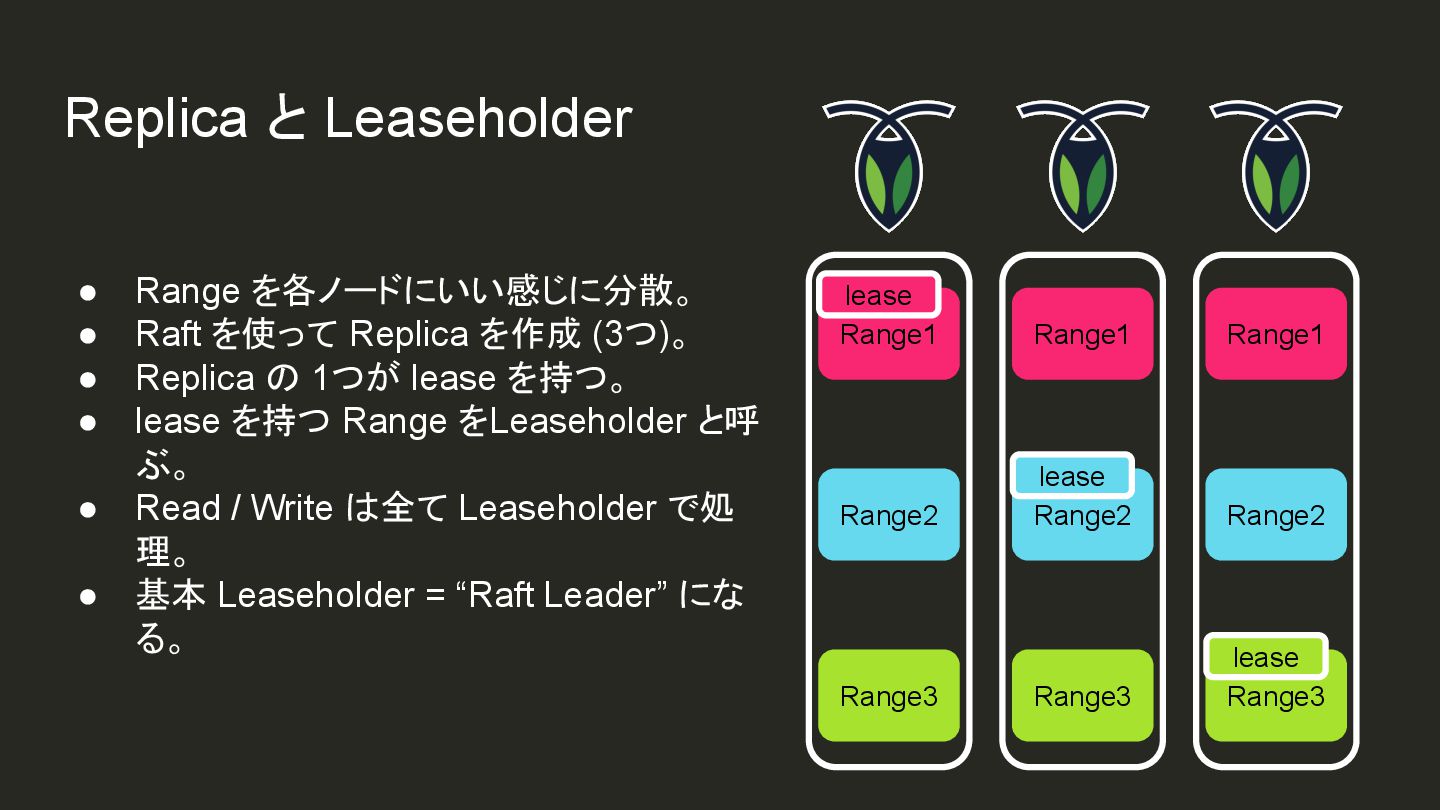 Replica と Leaseholder

● Range を各ノードにいい感じに分散。
● Raft を使って Replica を作成 (3つ)。
● Replica の 1つが lease を持つ。
● lease を持つ Range をLeaseholder と呼ぶ。
● Read / Write は全て Leaseholder で処理。
● 基本 Leaseholder = “Raft Leader” になる。

lease
Range1
Range2
Range3

Range1
lease
Range2
Range3

Range1
Range2
lease
Range3